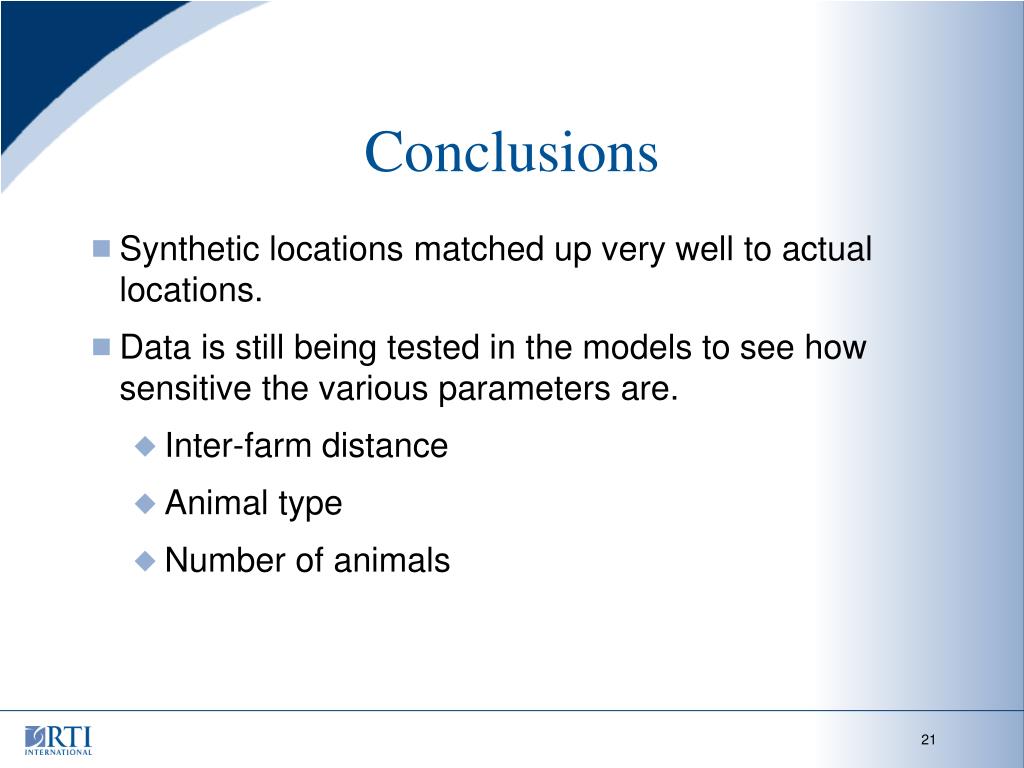 Conclusions

Synthetic locations matched up very well to actual locations.

Data is still being tested in the models to see how sensitive the various parameters are.

Inter-farm distance

Animal type

Number of animals

RTI INTERNATIONAL

21